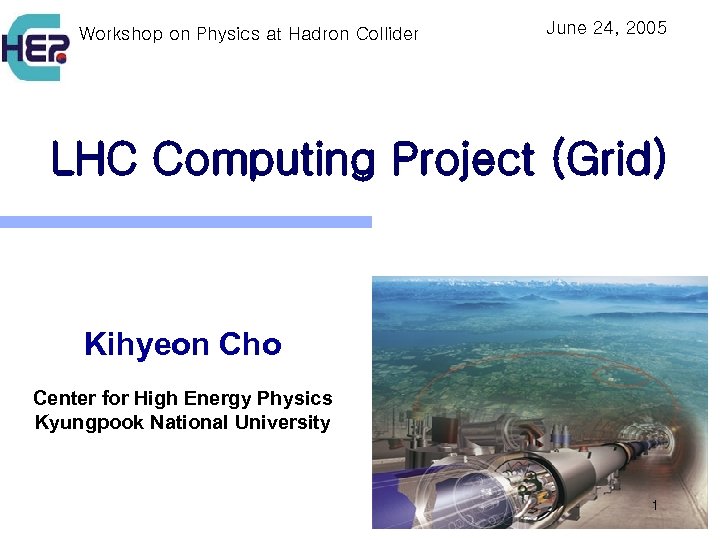 CHEP

Workshop on Physics at Hadron Collider

June 24, 2005

LHC Computing Project (Grid)

Kihyeon Cho

Center for High Energy Physics
Kyungpook National University

1